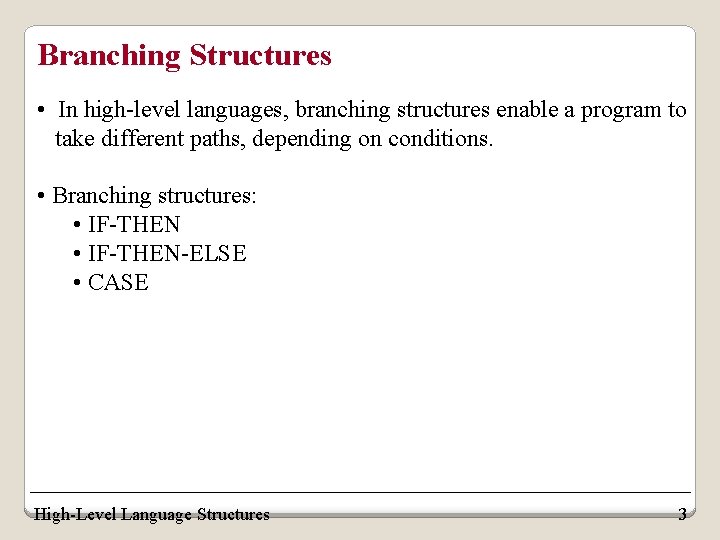 Branching Structures

• In high-level languages, branching structures enable a program to take different paths, depending on conditions.

• Branching structures:
• IF-THEN
• IF-THEN-ELSE
• CASE

High-Level Language Structures 3